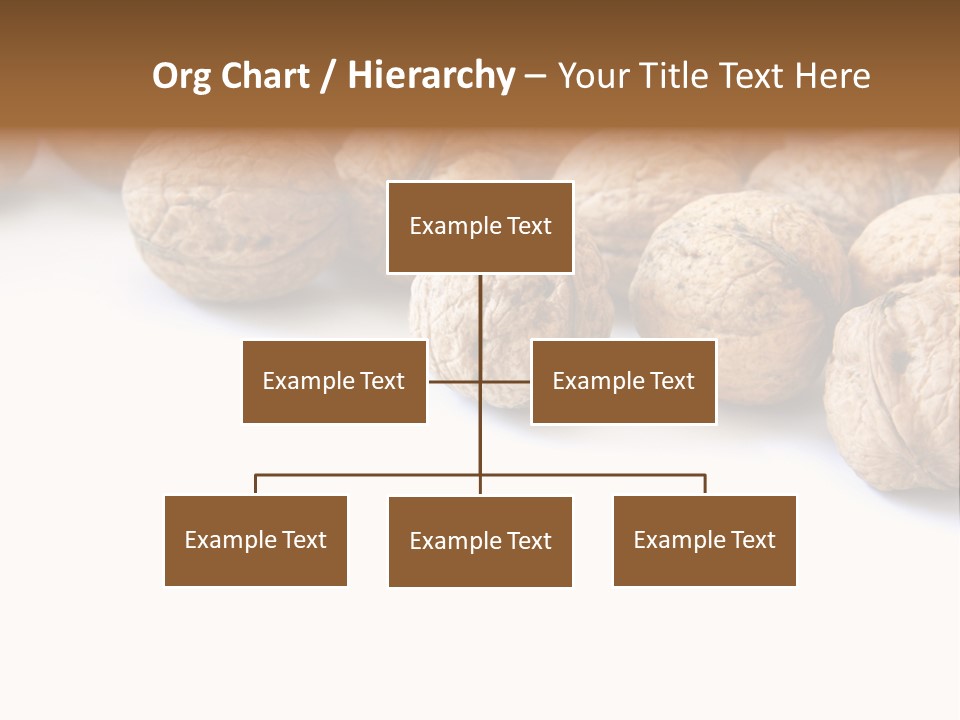 Org Chart / Hierarchy – Your Title Text Here

Example Text

Example Text

Example Text

Example Text

Example Text

Example Text